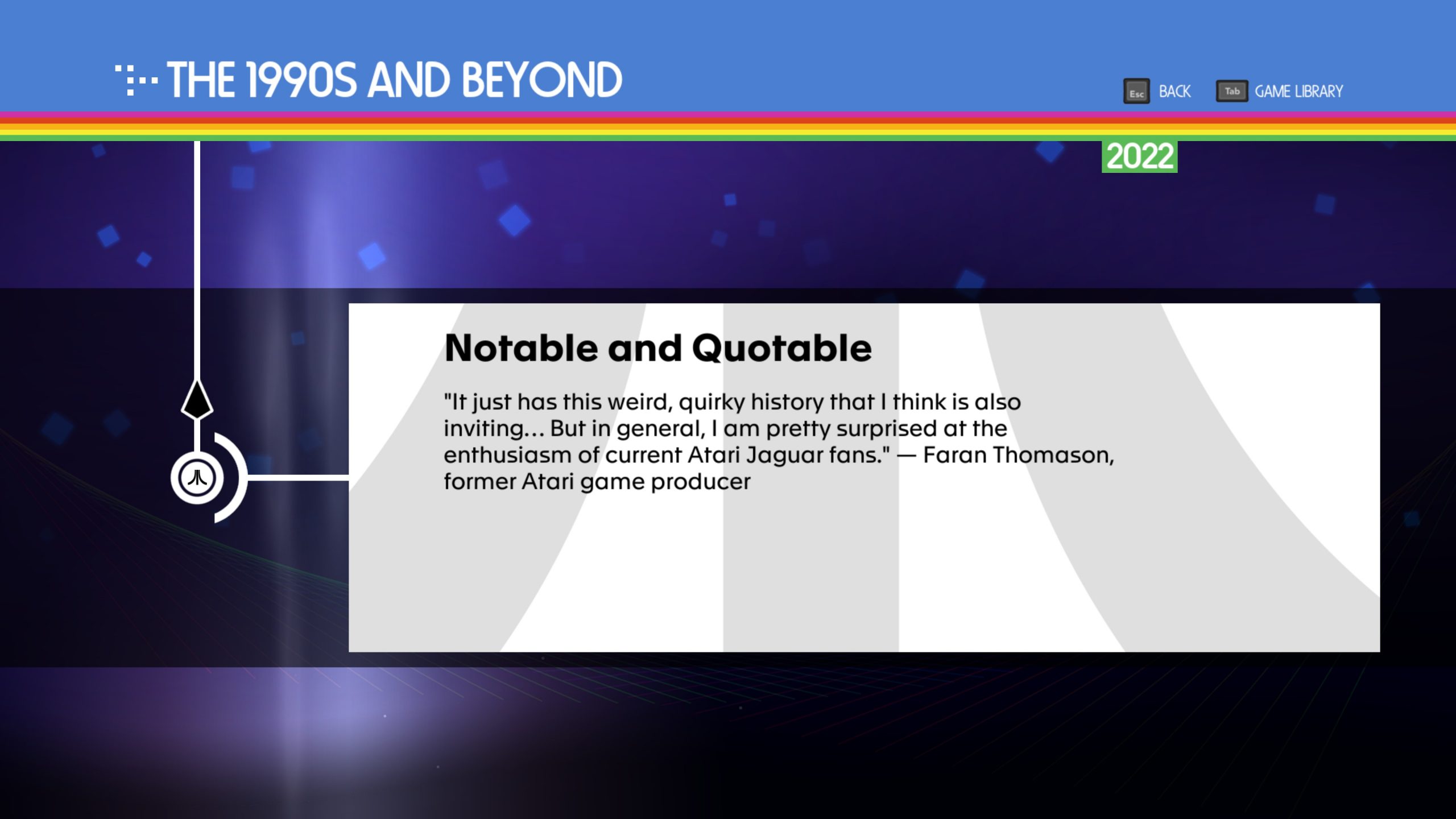 THE 1990S AND BEYOND

Esc BACK Tab GAME LIBRARY

2022

Notable and Quotable

"It just has this weird, quirky history that I think is also inviting… But in general, I am pretty surprised at the enthusiasm of current Atari Jaguar fans." — Faran Thomason, former Atari game producer